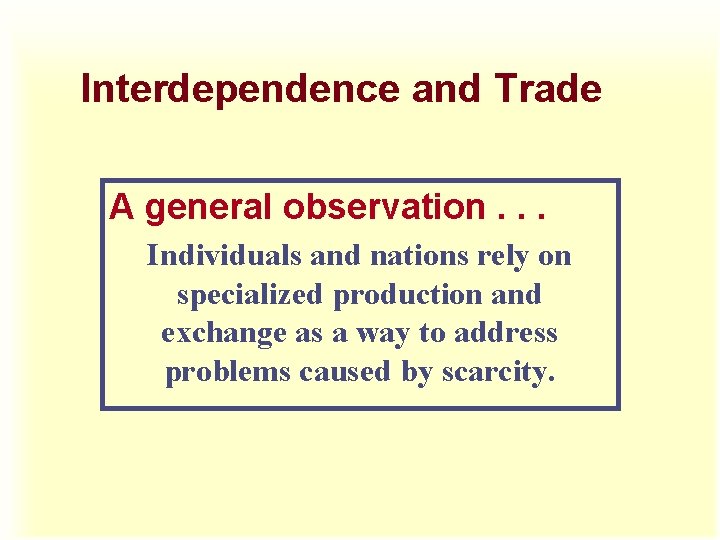 Interdependence and Trade

A general observation . . .

Individuals and nations rely on specialized production and exchange as a way to address problems caused by scarcity.